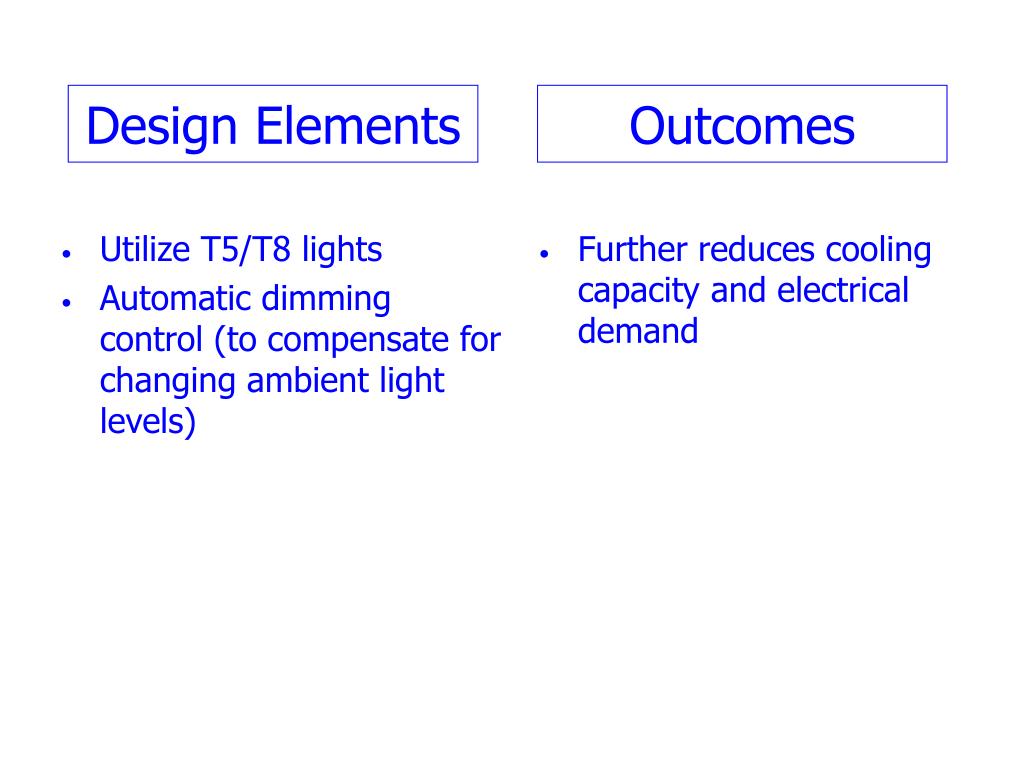 Design Elements

• Utilize T5/T8 lights
• Automatic dimming control (to compensate for changing ambient light levels)

Outcomes

• Further reduces cooling capacity and electrical demand